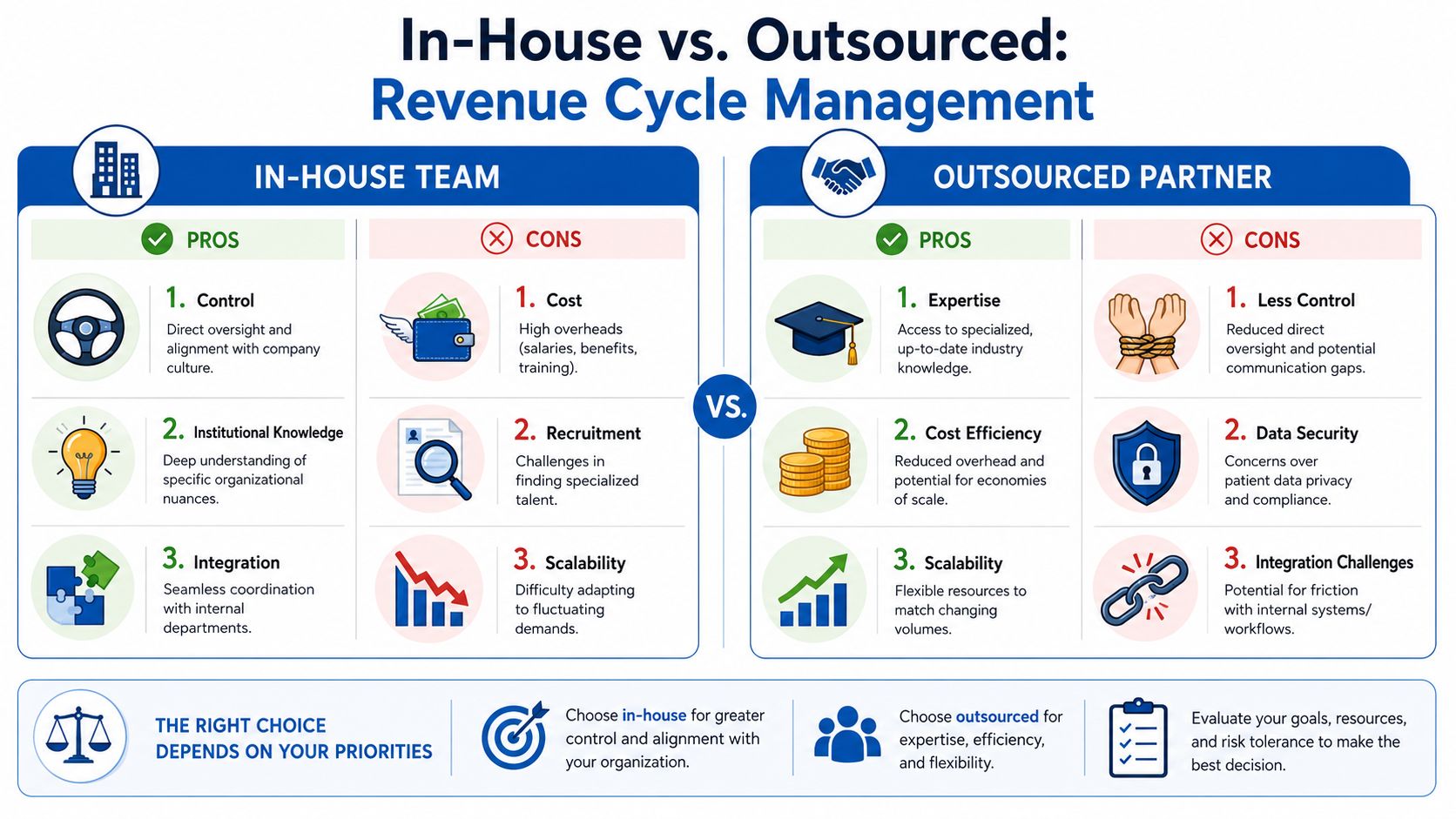 In-House vs. Outsourced:
Revenue Cycle Management

IN-HOUSE TEAM

PROS

1. Control
Direct oversight and alignment with company culture.

2. Institutional Knowledge
Deep understanding of specific organizational nuances.

3. Integration
Seamless coordination with internal departments.

CONS

1. Cost
High overheads (salaries, benefits, training).

2. Recruitment
Challenges in finding specialized talent.

3. Scalability
Difficulty adapting to fluctuating demands.

VS.

OUTSOURCED PARTNER

PROS

1. Expertise
Access to specialized, up-to-date industry knowledge.

2. Cost Efficiency
Reduced overhead and potential for economies of scale.

3. Scalability
Flexible resources to match changing volumes.

CONS

1. Less Control
Reduced direct oversight and potential communication gaps.

2. Data Security
Concerns over patient data privacy and compliance.

3. Integration Challenges
Potential for friction with internal systems/ workflows.

THE RIGHT CHOICE DEPENDS ON YOUR PRIORITIES

Choose in-house for greater control and alignment with your organization.

Choose outsourced for expertise, efficiency, and flexibility.

Evaluate your goals, resources, and risk tolerance to make the best decision.